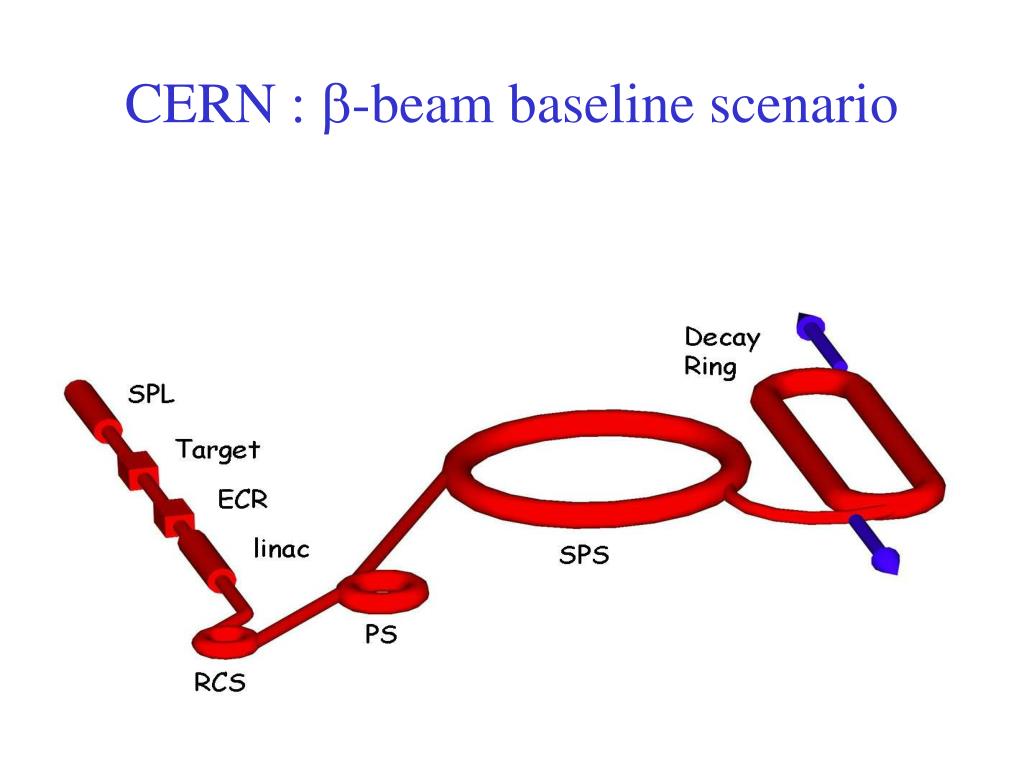 CERN : β-beam baseline scenario

SPL

Target

ECR

linac

RCS

PS

SPS

Decay Ring